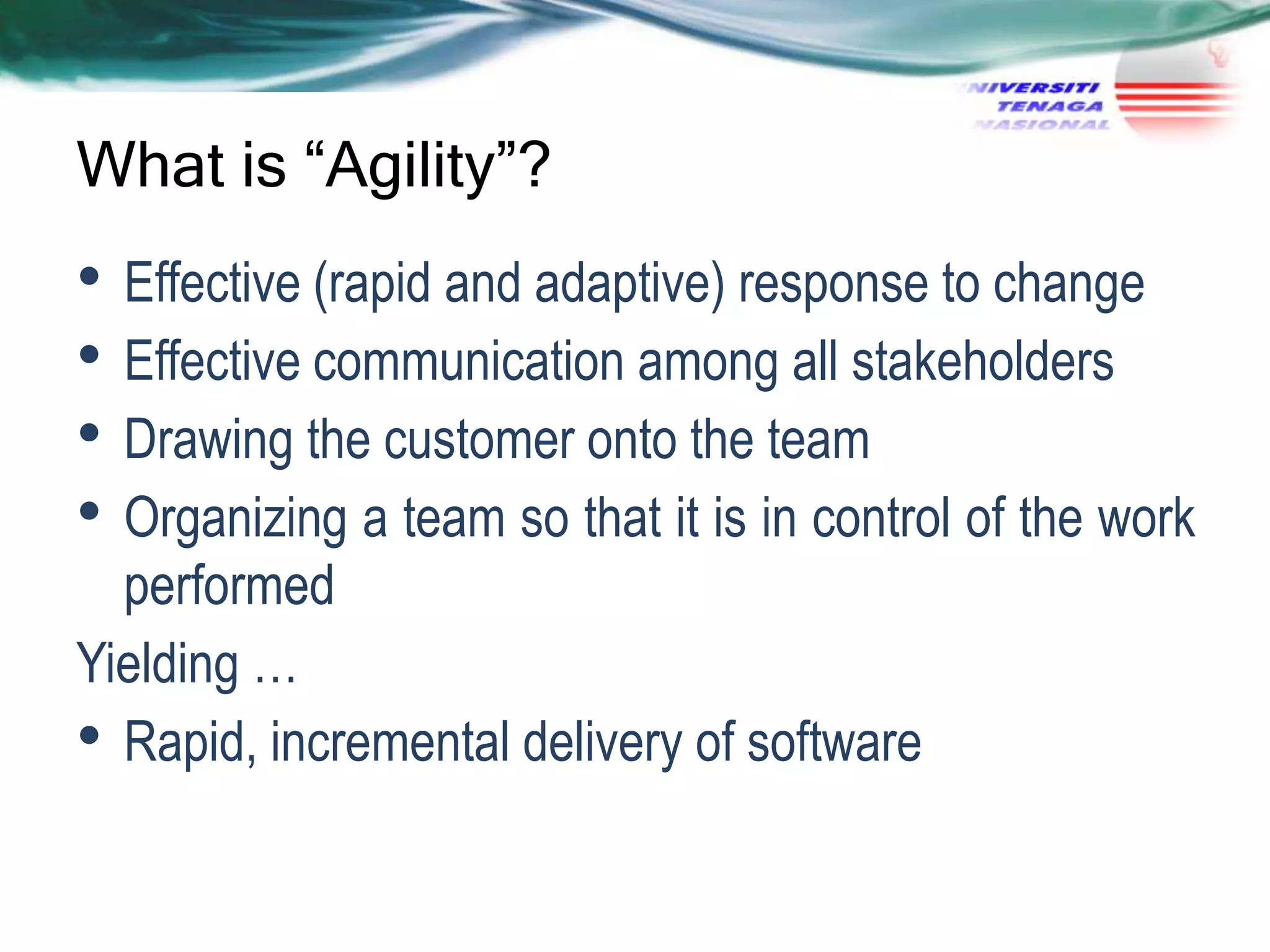 NIVERSITI TENAGA NASIONAL

What is “Agility”?

• Effective (rapid and adaptive) response to change
• Effective communication among all stakeholders
• Drawing the customer onto the team
• Organizing a team so that it is in control of the work performed

Yielding …

• Rapid, incremental delivery of software